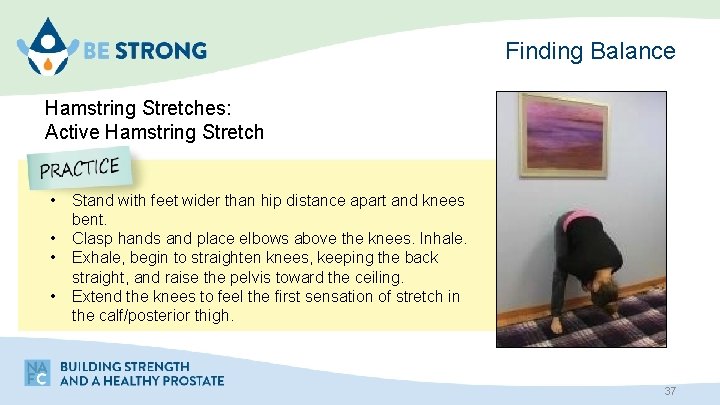 BE STRONG

Finding Balance

Hamstring Stretches:
Active Hamstring Stretch

PRACTICE

• Stand with feet wider than hip distance apart and knees bent.
• Clasp hands and place elbows above the knees. Inhale.
• Exhale, begin to straighten knees, keeping the back straight, and raise the pelvis toward the ceiling.
• Extend the knees to feel the first sensation of stretch in the calf/posterior thigh.

NAFC BUILDING STRENGTH AND A HEALTHY PROSTATE

37